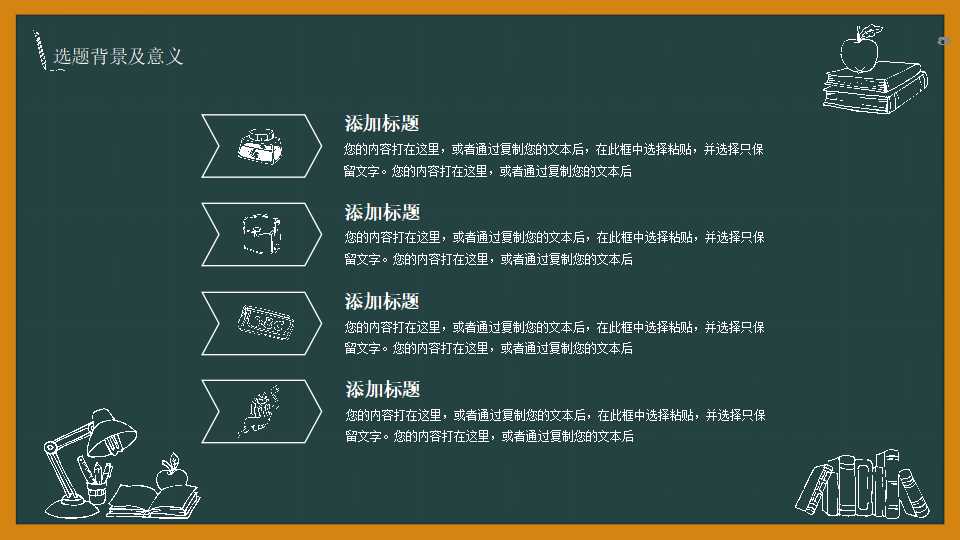 选题背景及意义

添加标题
您的内容打在这里，或者通过复制您的文本后，在此框中选择粘贴，并选择只保留文字。您的内容打在这里，或者通过复制您的文本后

添加标题
您的内容打在这里，或者通过复制您的文本后，在此框中选择粘贴，并选择只保留文字。您的内容打在这里，或者通过复制您的文本后

添加标题
您的内容打在这里，或者通过复制您的文本后，在此框中选择粘贴，并选择只保留文字。您的内容打在这里，或者通过复制您的文本后

添加标题
您的内容打在这里，或者通过复制您的文本后，在此框中选择粘贴，并选择只保留文字。您的内容打在这里，或者通过复制您的文本后